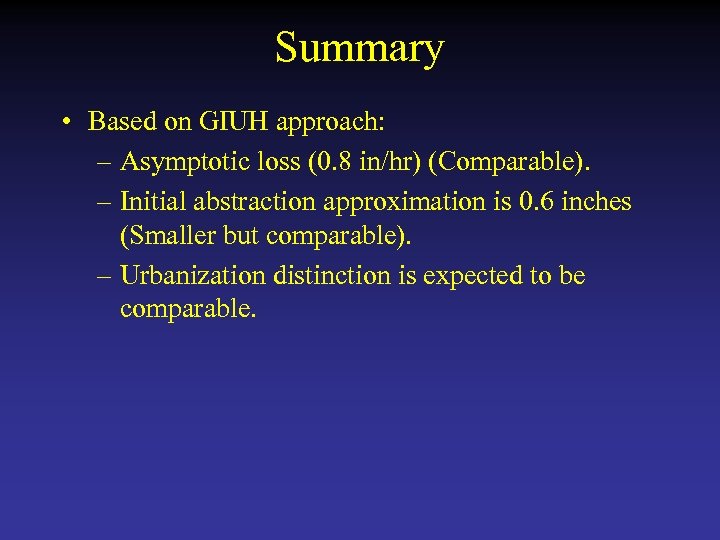 Summary

• Based on GIUH approach:
– Asymptotic loss (0.8 in/hr) (Comparable).
– Initial abstraction approximation is 0.6 inches (Smaller but comparable).
– Urbanization distinction is expected to be comparable.